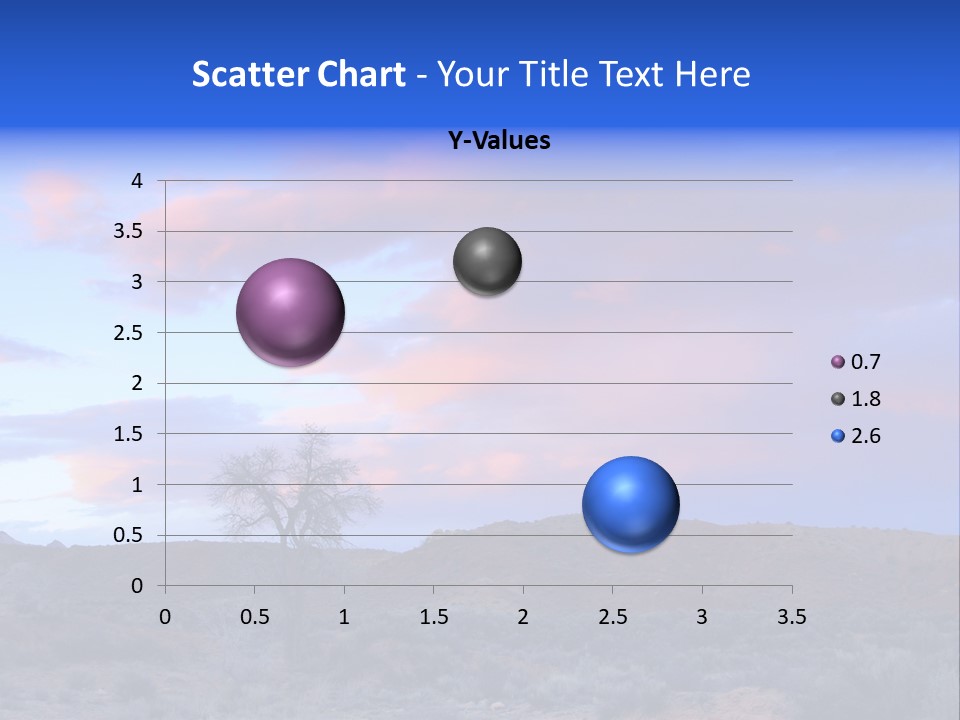 Scatter Chart - Your Title Text Here

Y-Values

4
3.5
3
2.5
2
1.5
1
0.5
0

0
0.5
1
1.5
2
2.5
3
3.5

0.7
1.8
2.6